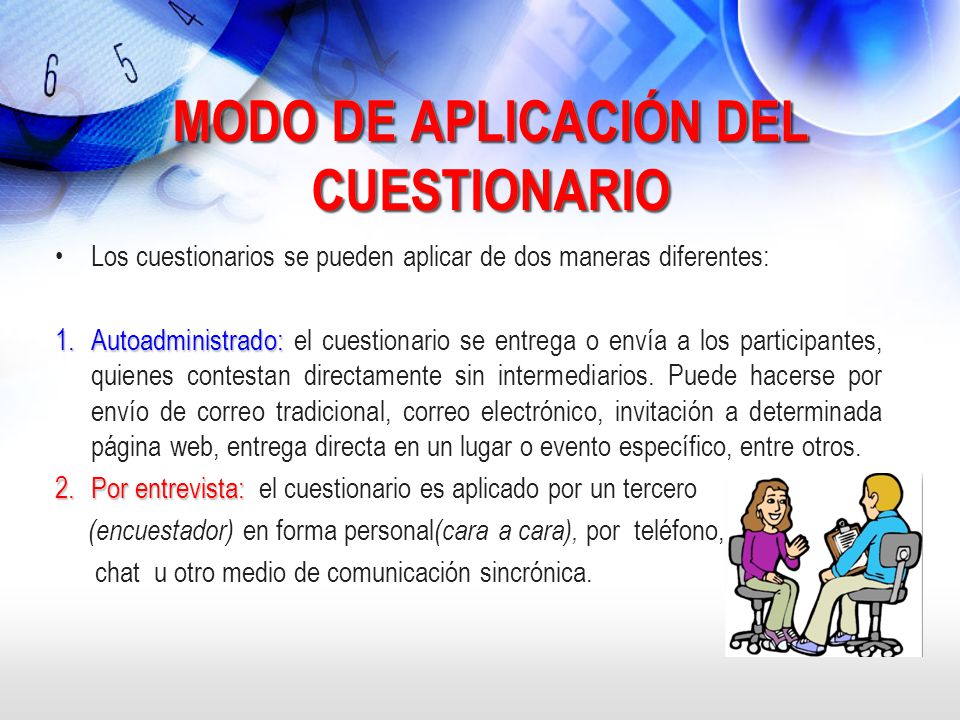 6 5 4

MODO DE APLICACIÓN DEL CUESTIONARIO

• Los cuestionarios se pueden aplicar de dos maneras diferentes:

1. Autoadministrado: el cuestionario se entrega o envía a los participantes, quienes contestan directamente sin intermediarios. Puede hacerse por envío de correo tradicional, correo electrónico, invitación a determinada página web, entrega directa en un lugar o evento específico, entre otros.

2. Por entrevista: el cuestionario es aplicado por un tercero (encuestador) en forma personal(cara a cara), por teléfono, chat u otro medio de comunicación sincrónica.